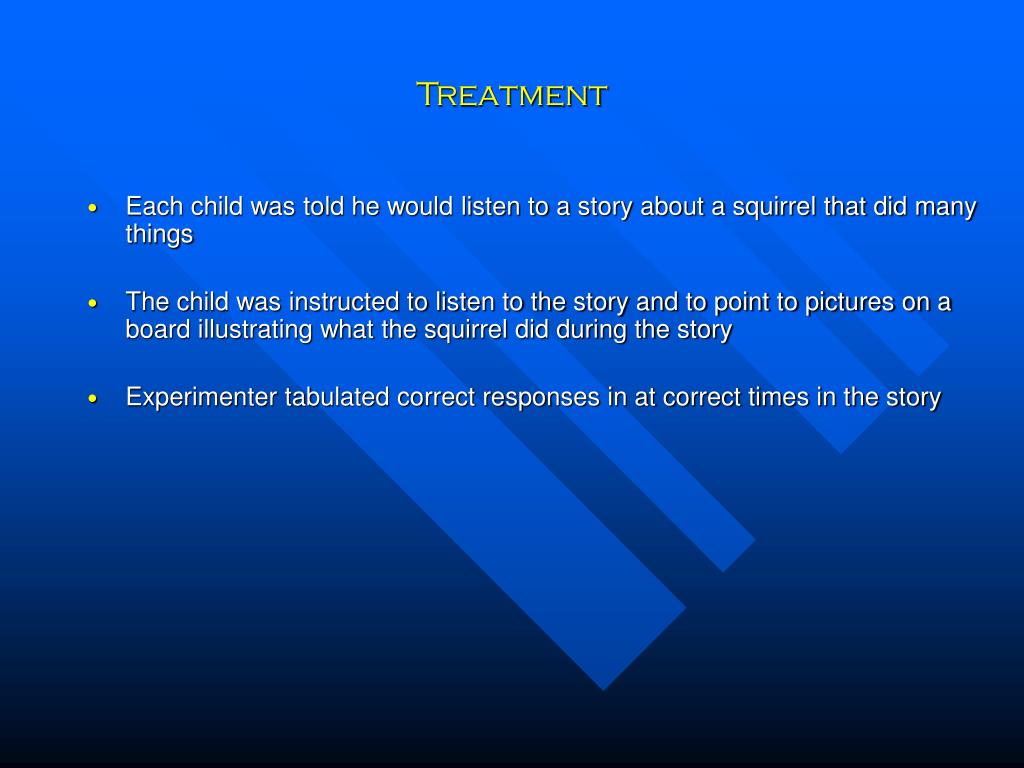 Treatment

• Each child was told he would listen to a story about a squirrel that did many things

• The child was instructed to listen to the story and to point to pictures on a board illustrating what the squirrel did during the story

• Experimenter tabulated correct responses in at correct times in the story